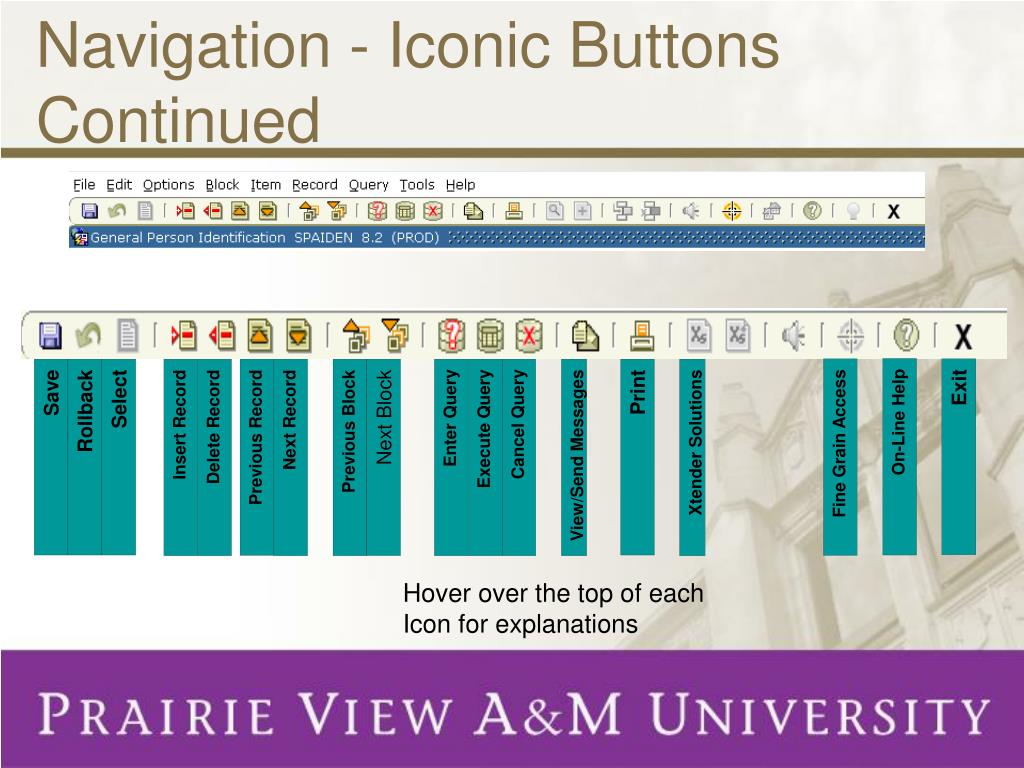 Navigation - Iconic Buttons Continued

File Edit Options Block Item Record Query Tools Help

X

General Person Identification SPAIDEN 8.2 (PROD)

X

Save

Rollback

Select

Insert Record

Delete Record

Previous Record

Next Record

Previous Block

Next Block

Enter Query

Execute Query

Cancel Query

View/Send Messages

Print

Xtender Solutions

Fine Grain Access

On-Line Help

Exit

Hover over the top of each Icon for explanations

PRAIRIE VIEW A&M UNIVERSITY